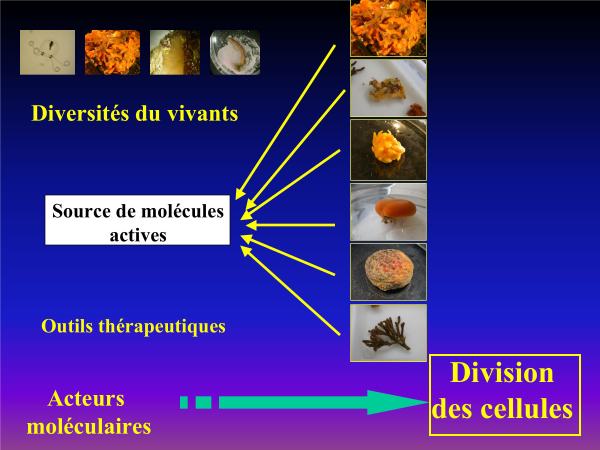 Diversités du vivants

Source de molécules actives

Outils thérapeutiques

Acteurs moléculaires

Division des cellules